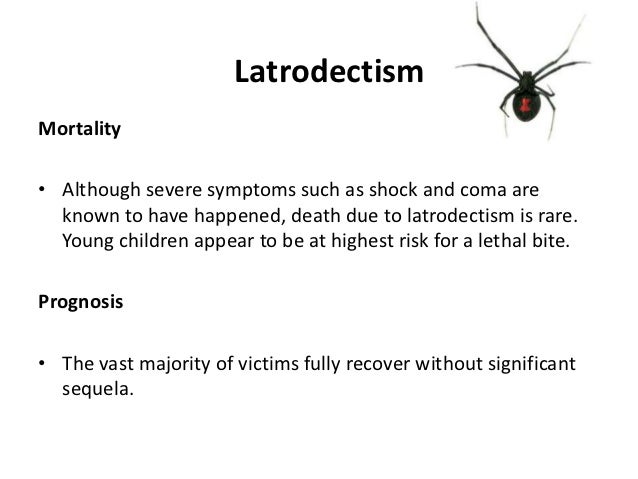 Latrodectism

Mortality

• Although severe symptoms such as shock and coma are known to have happened, death due to latrodectism is rare. Young children appear to be at highest risk for a lethal bite.

Prognosis

• The vast majority of victims fully recover without significant sequela.